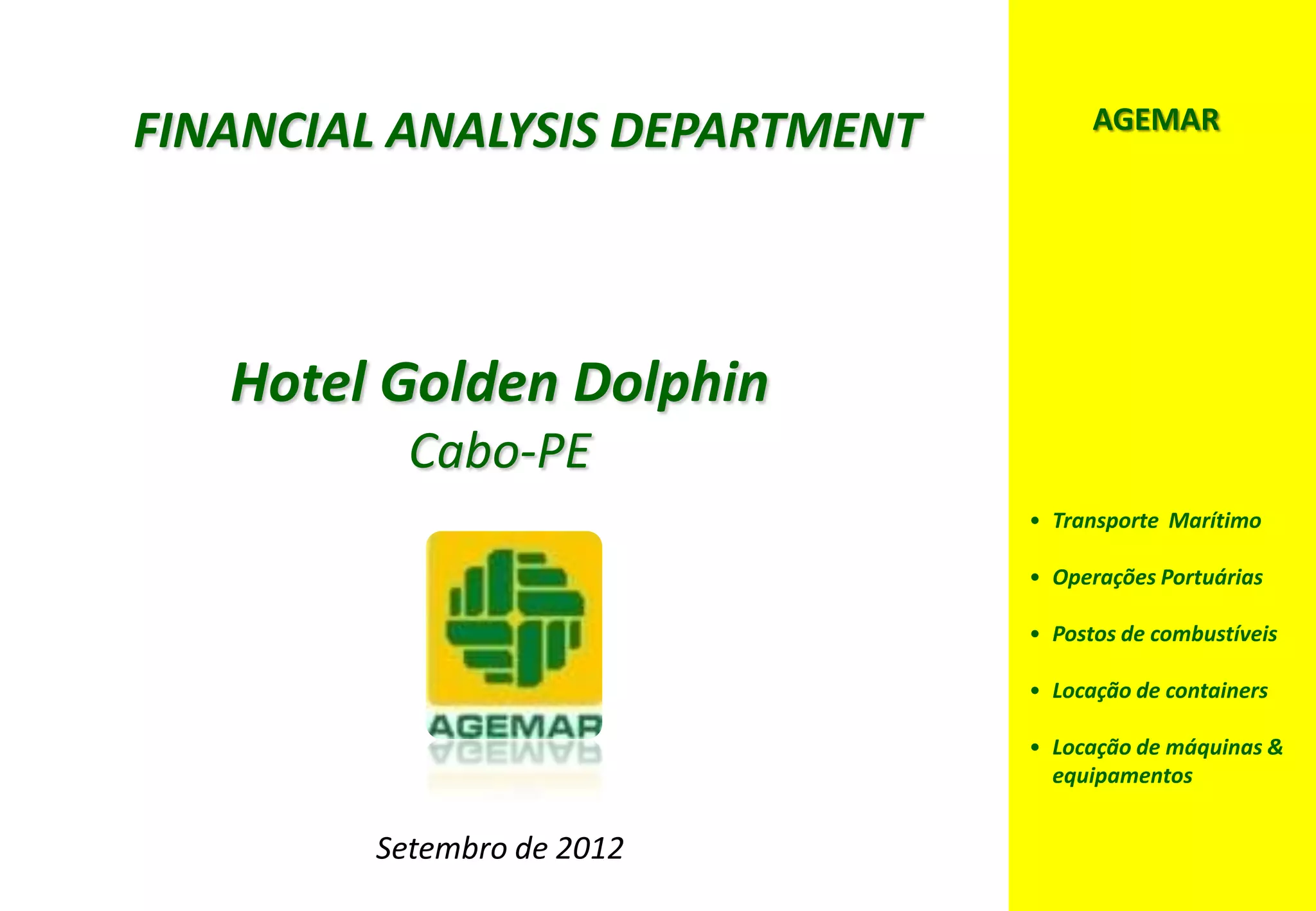 FINANCIAL ANALYSIS DEPARTMENT

Hotel Golden Dolphin
Cabo-PE

AGEMAR

Setembro de 2012

AGEMAR

• Transporte Marítimo
• Operações Portuárias
• Postos de combustíveis
• Locação de containers
• Locação de máquinas & equipamentos